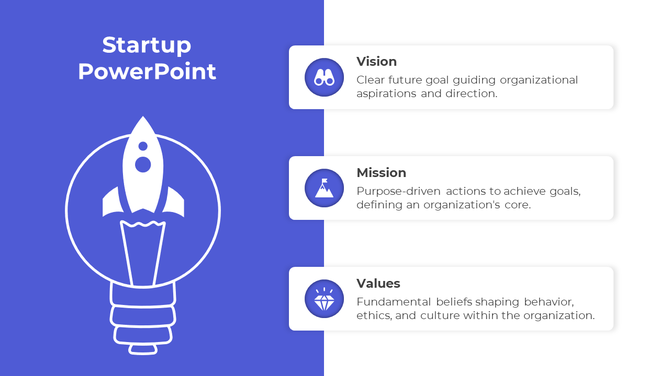 Startup PowerPoint

Vision
Clear future goal guiding organizational aspirations and direction.

Mission
Purpose-driven actions to achieve goals, defining an organization's core.

Values
Fundamental beliefs shaping behavior, ethics, and culture within the organization.